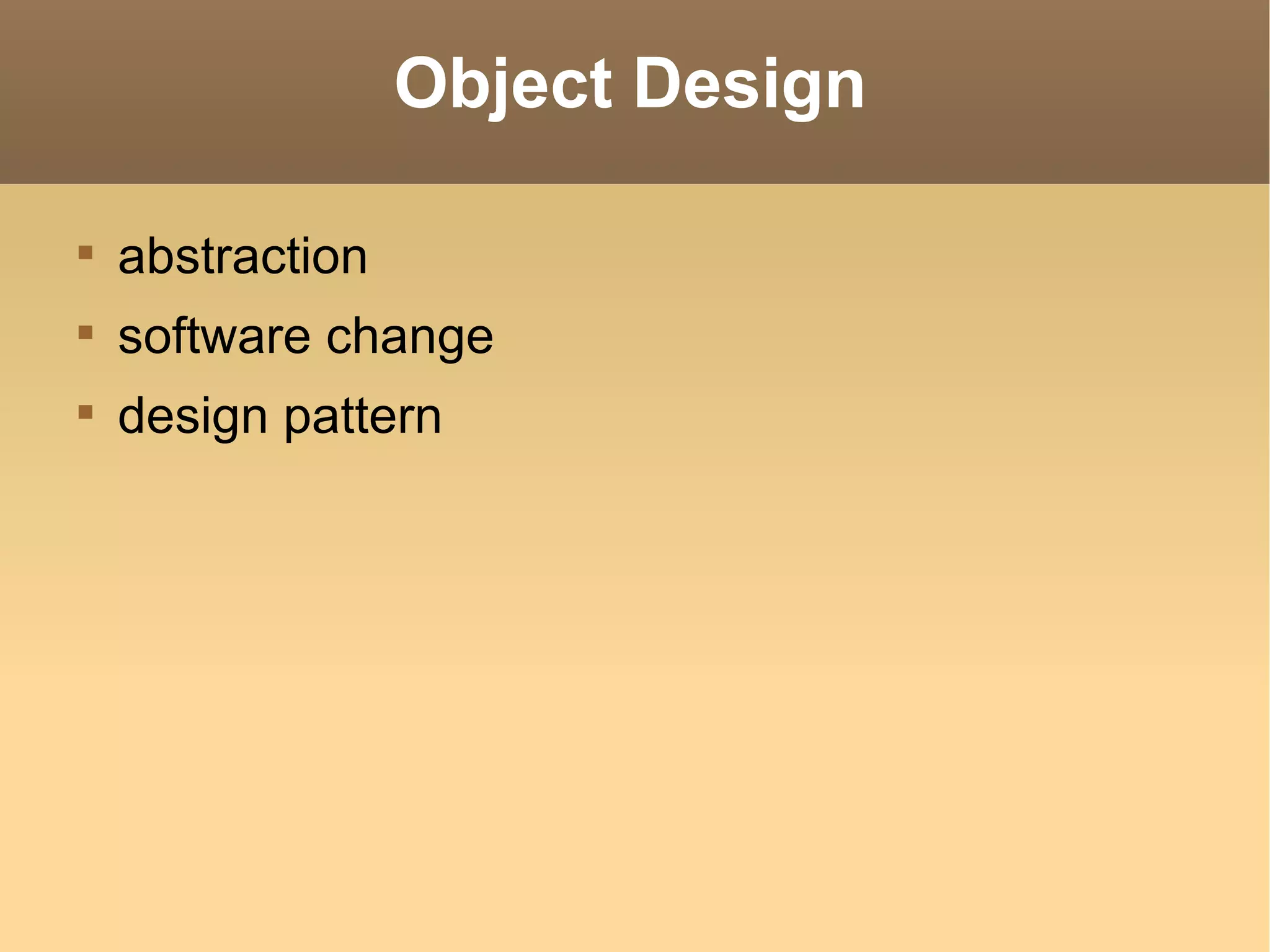 Object Design

- abstraction
- software change
- design pattern